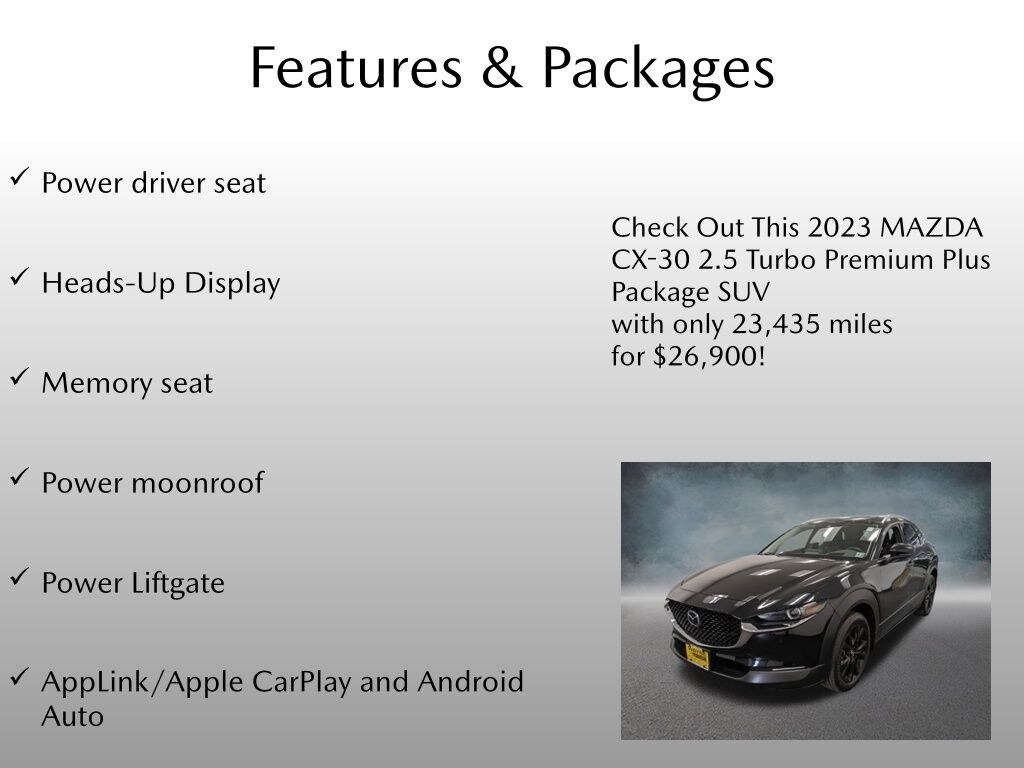 Features & Packages

✓ Power driver seat

✓ Heads-Up Display

✓ Memory seat

✓ Power moonroof

✓ Power Liftgate

✓ AppLink/Apple CarPlay and Android Auto

Check Out This 2023 MAZDA CX-30 2.5 Turbo Premium Plus Package SUV
with only 23,435 miles
for $26,900!